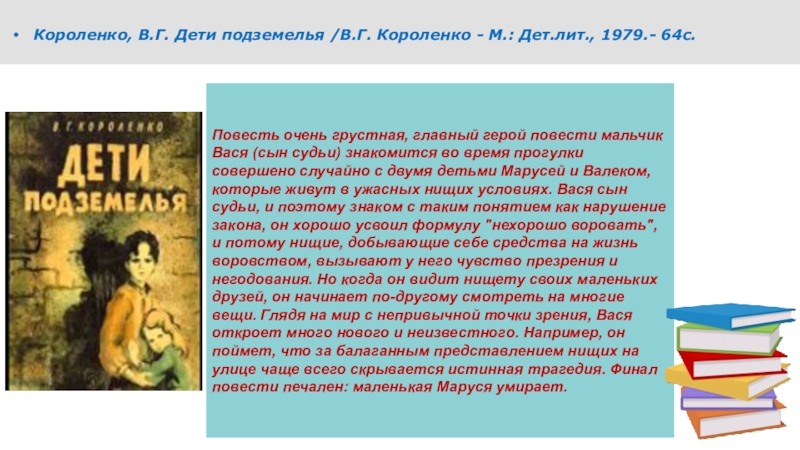 • Короленко, В.Г. Дети подземелья /В.Г. Короленко - М.: Дет.лит., 1979.- 64с.

В. Г. КОРОЛЕНКО
ДЕТИ ПОДЗЕМЕЛЬЯ

Повесть очень грустная, главный герой повести мальчик Вася (сын судьи) знакомится во время прогулки совершено случайно с двумя детьми Марусей и Валеком, которые живут в ужасных нищих условиях. Вася сын судьи, и поэтому знаком с таким понятием как нарушение закона, он хорошо усвоил формулу "нехорошо воровать", и потому нищие, добывающие себе средства на жизнь воровством, вызывают у него чувство презрения и негодования. Но когда он видит нищету своих маленьких друзей, он начинает по-другому смотреть на многие вещи. Глядя на мир с непривычной точки зрения, Вася откроет много нового и неизвестного. Например, он поймет, что за балаганным представлением нищих на улице чаще всего скрывается истинная трагедия. Финал повести печален: маленькая Маруся умирает.